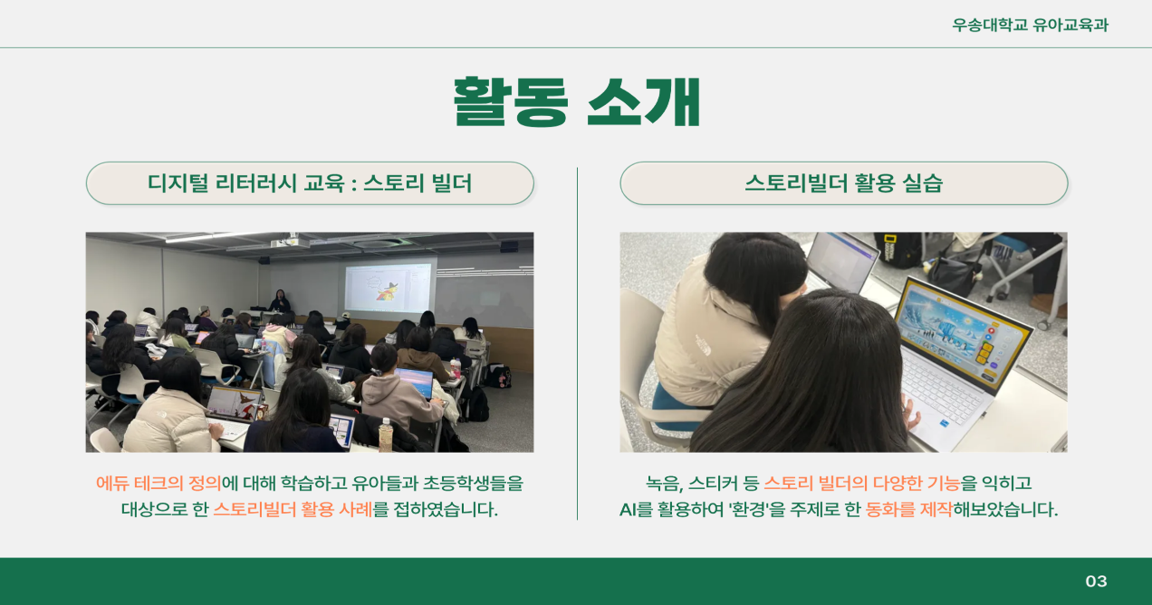 우송대학교 유아교육과

활동 소개

디지털 리터러시 교육 : 스토리 빌더

에듀 테크의 정의에 대해 학습하고 유아들과 초등학생들을 대상으로 한 스토리빌더 활용 사례를 접하였습니다.

스토리빌더 활용 실습

녹음, 스티커 등 스토리 빌더의 다양한 기능을 익히고 AI를 활용하여 '환경'을 주제로 한 동화를 제작해보았습니다.

03